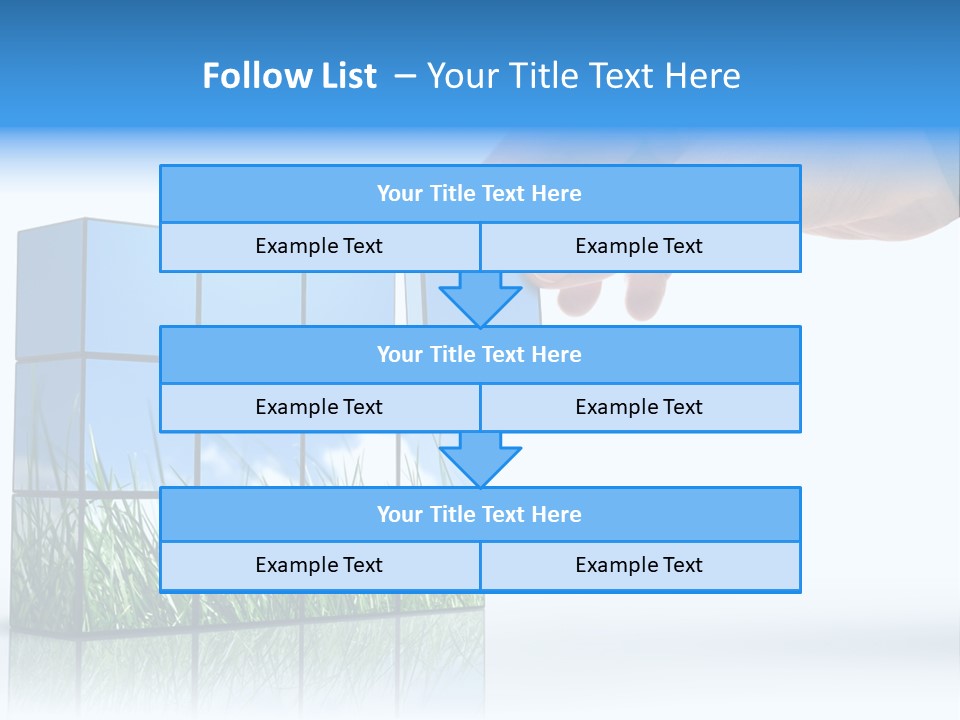 Follow List – Your Title Text Here

Your Title Text Here

Example Text

Example Text

Your Title Text Here

Example Text

Example Text

Your Title Text Here

Example Text

Example Text